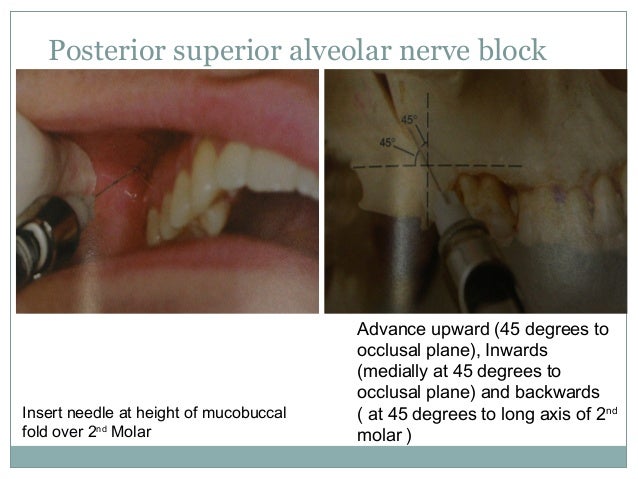 Posterior superior alveolar nerve block

45°

45°

Insert needle at height of mucobuccal fold over 2$^{nd}$ Molar

Advance upward (45 degrees to occlusal plane), Inwards (medially at 45 degrees to occlusal plane) and backwards ( at 45 degrees to long axis of 2$^{nd}$ molar )